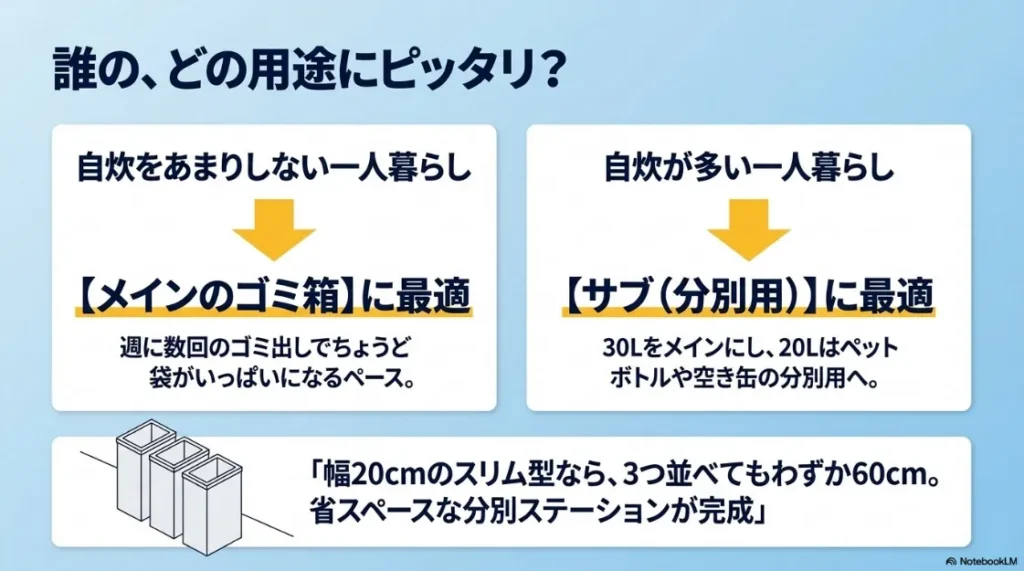 誰の、どの用途にピッタリ？

自炊をあまりしない一人暮らし

【メインのゴミ箱】に最適

週に数回のゴミ出しでちょうど袋がいっぱいになるペース。

自炊が多い一人暮らし

【サブ（分別用）】に最適

30Lをメインにし、20Lはペットボトルや空き缶の分別用へ。

「幅20cmのスリム型なら、3つ並べてもわずか60cm。省スペースな分別ステーションが完成」

NotebookLM